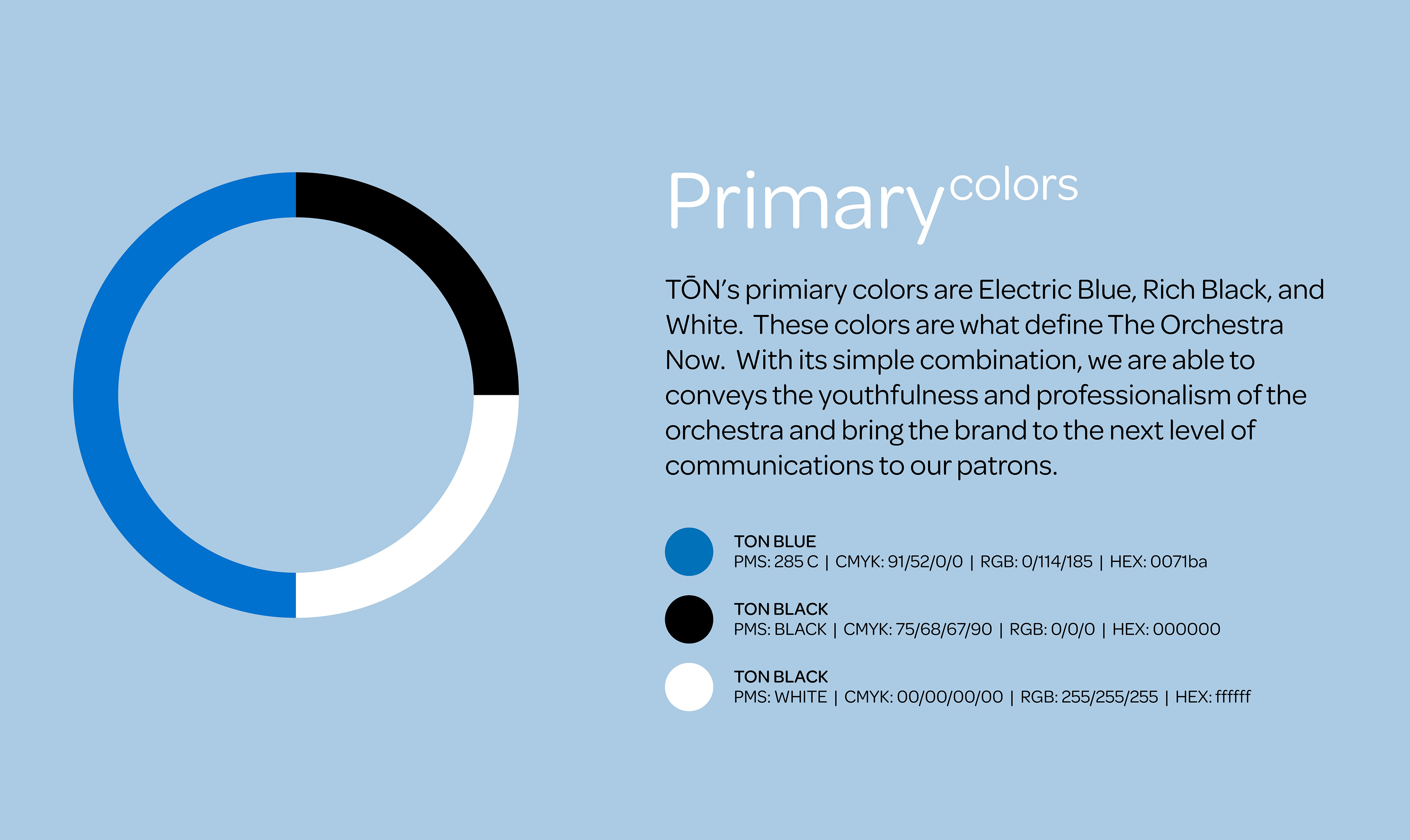 Primary colors

TŌN's primiary colors are Electric Blue, Rich Black, and White. These colors are what define The Orchestra Now. With its simple combination, we are able to conveys the youthfulness and professionalism of the orchestra and bring the brand to the next level of communications to our patrons.

TON BLUE
PMS: 285 C | CMYK: 91/52/0/0 | RGB: 0/114/185 | HEX: 0071ba

TON BLACK
PMS: BLACK | CMYK: 75/68/67/90 | RGB: 0/0/0 | HEX: 000000

TON BLACK
PMS: WHITE | CMYK: 00/00/00/00 | RGB: 255/255/255 | HEX: ffffff